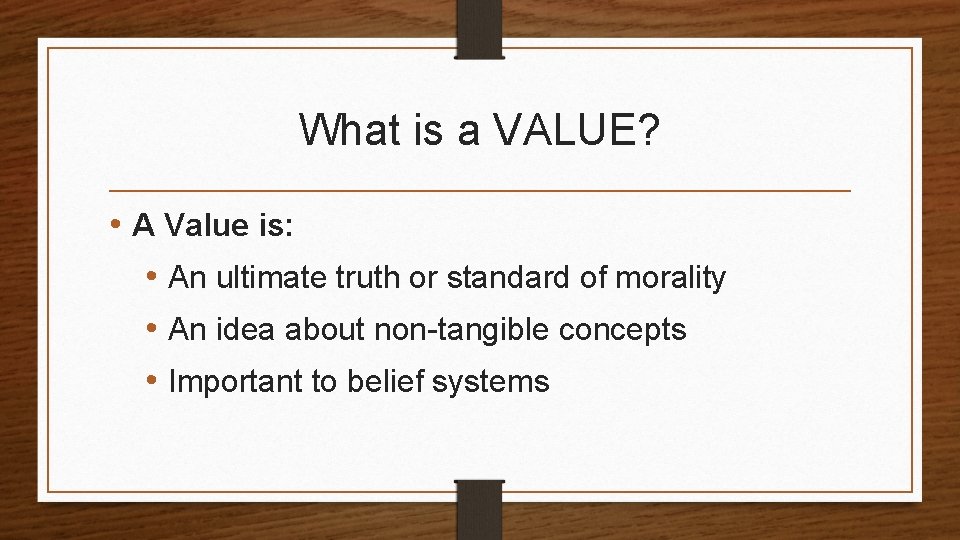 What is a VALUE?

• A Value is:
  • An ultimate truth or standard of morality
  • An idea about non-tangible concepts
  • Important to belief systems